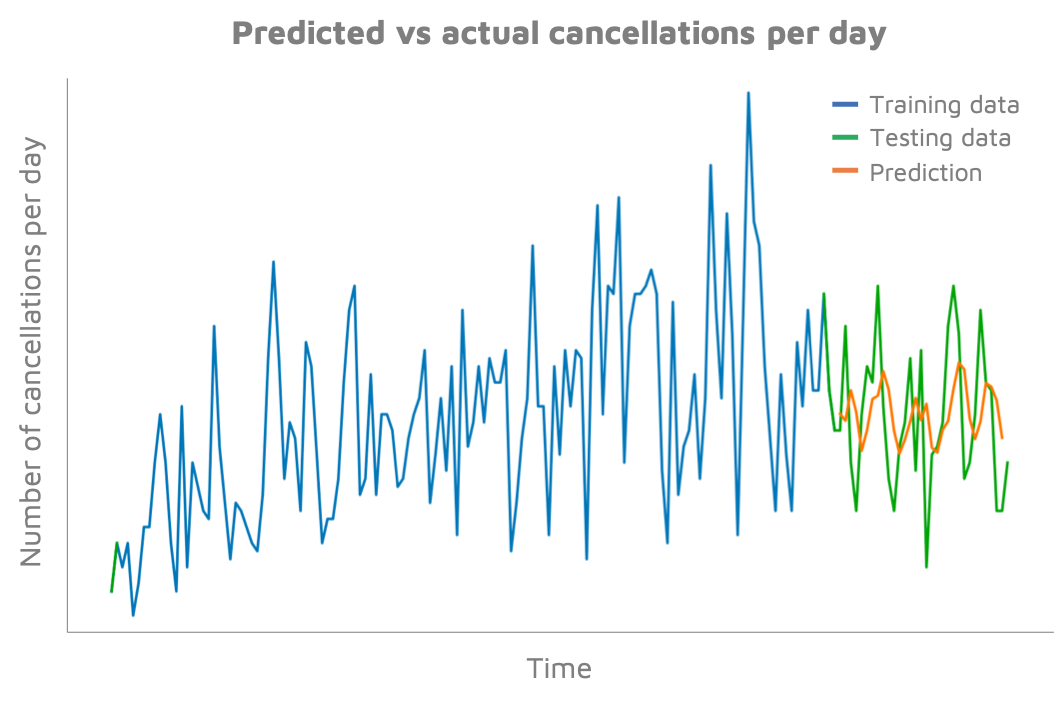 Predicted vs actual cancellations per day

Training data
Testing data
Prediction

Number of cancellations per day

Time